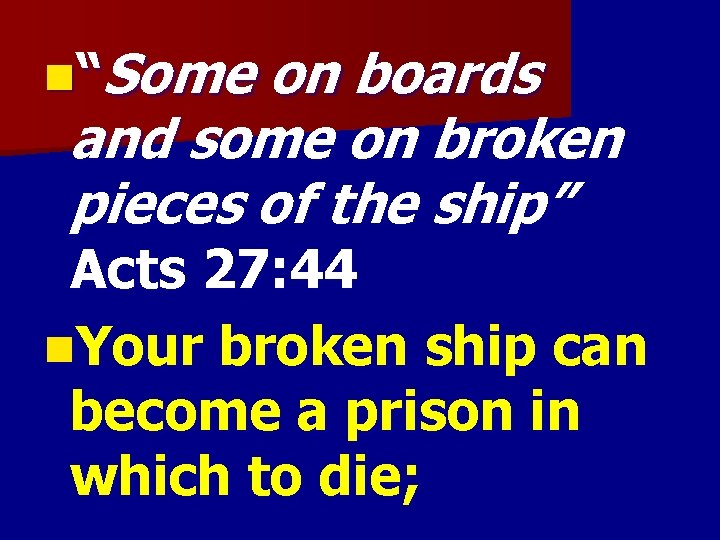 “Some on boards and some on broken pieces of the ship” Acts 27:44

Your broken ship can become a prison in which to die;